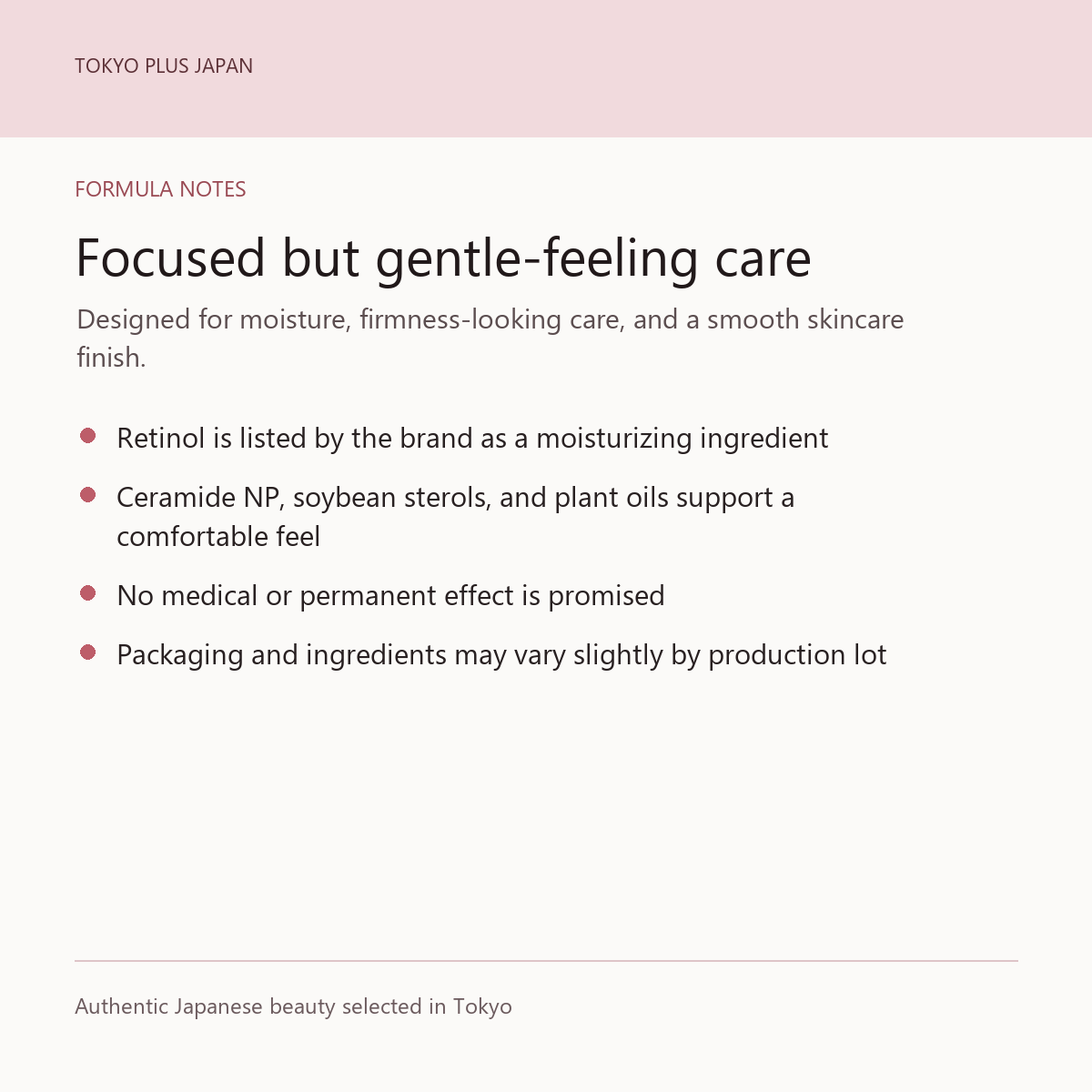 TOKYO PLUS JAPAN

FORMULA NOTES

Focused but gentle-feeling care

Designed for moisture, firmness-looking care, and a smooth skincare finish.

- Retinol is listed by the brand as a moisturizing ingredient
- Ceramide NP, soybean sterols, and plant oils support a comfortable feel
- No medical or permanent effect is promised
- Packaging and ingredients may vary slightly by production lot

Authentic Japanese beauty selected in Tokyo